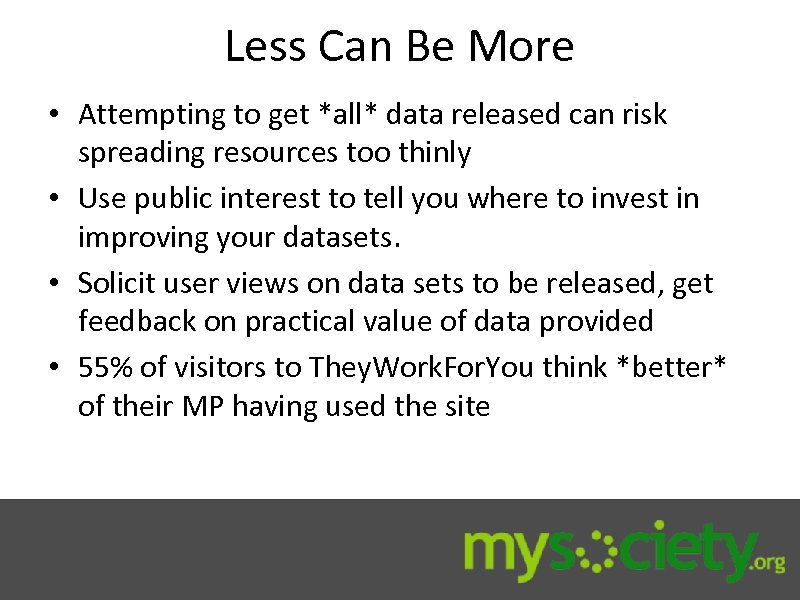 Less Can Be More

• Attempting to get \*all\* data released can risk spreading resources too thinly

• Use public interest to tell you where to invest in improving your datasets.

• Solicit user views on data sets to be released, get feedback on practical value of data provided

• 55% of visitors to TheyWorkForYou think \*better\* of their MP having used the site

mysociety.org